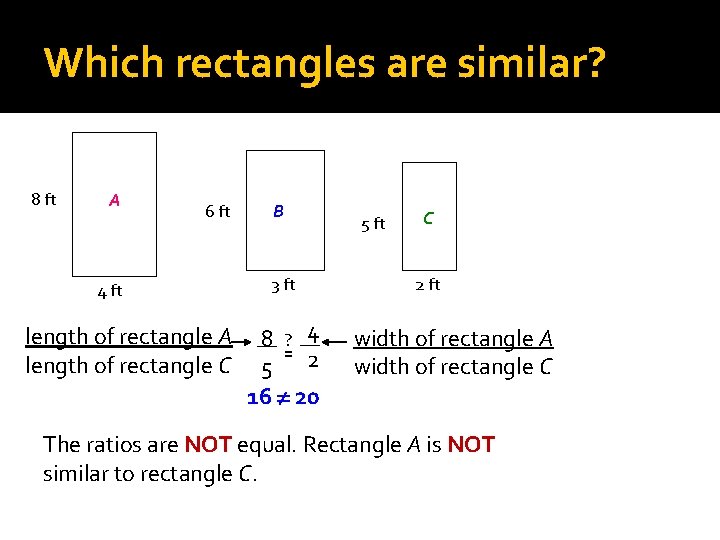 Which rectangles are similar?

8 ft
A
4 ft

6 ft
B
3 ft

5 ft
C
2 ft

$\frac{\text{length of rectangle } A}{\text{length of rectangle } C} \rightarrow \frac{8}{5} \stackrel{?}{=} \frac{4}{2} \leftarrow \frac{\text{width of rectangle } A}{\text{width of rectangle } C}$

$16 \neq 20$

The ratios are NOT equal. Rectangle A is NOT similar to rectangle C.